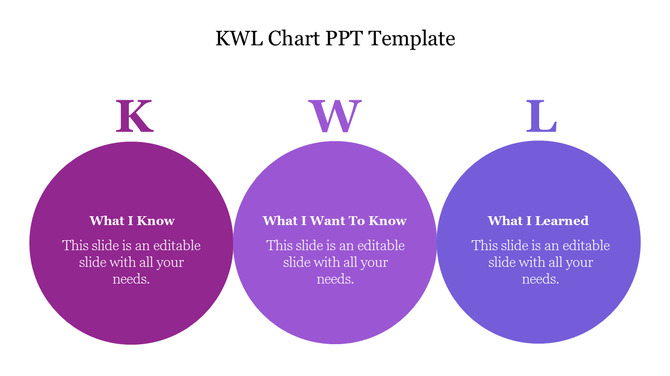 KWL Chart PPT Template

K

What I Know

This slide is an editable slide with all your needs.

W

What I Want To Know

This slide is an editable slide with all your needs.

L

What I Learned

This slide is an editable slide with all your needs.